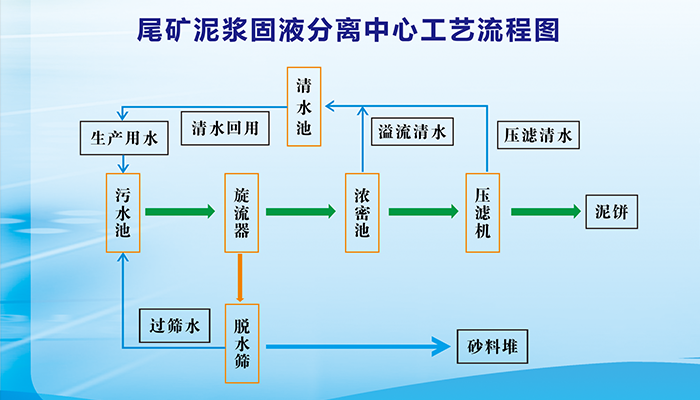 尾矿泥浆固液分离中心工艺流程图

清水池

生产用水

清水回用

溢流清水

压滤清水

污水池

旋流器

浓密池

压滤机

泥饼

过筛水

脱水筛

砂料堆